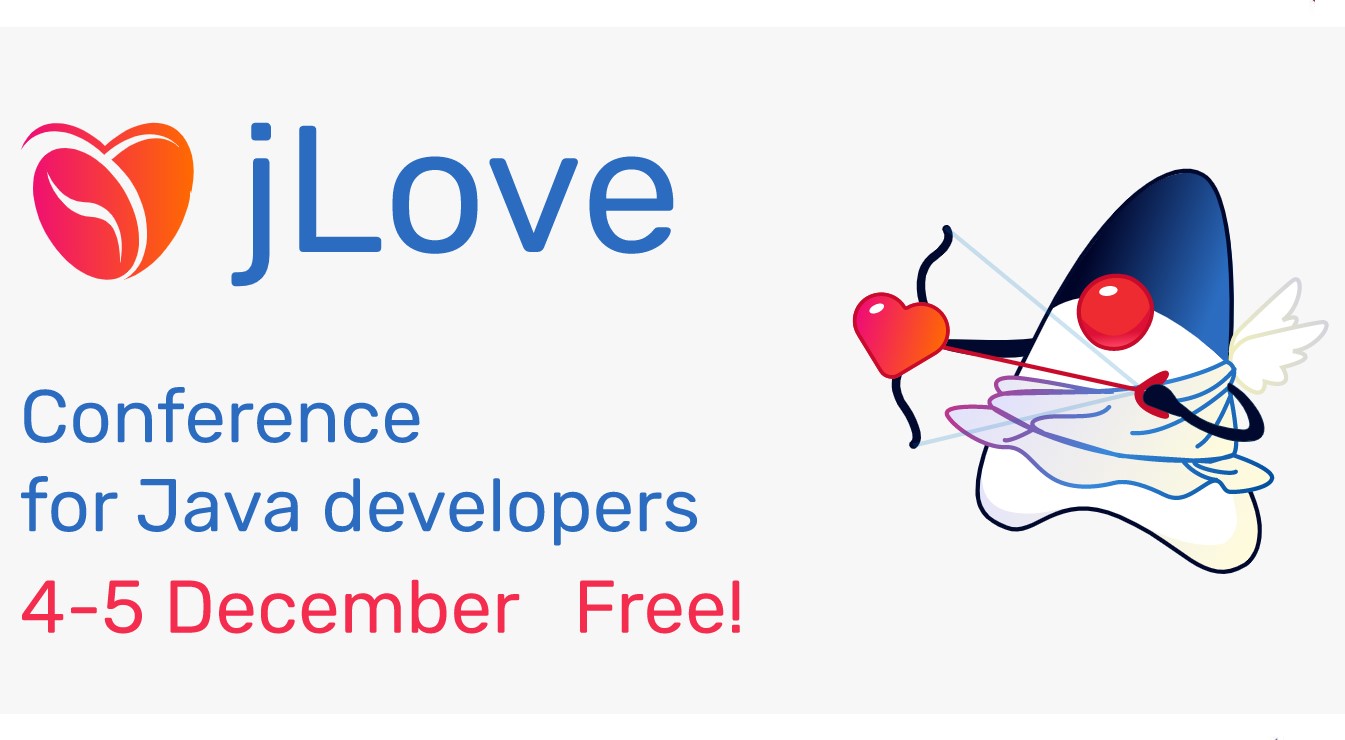 jLove

Conference for Java developers

4-5 December Free!